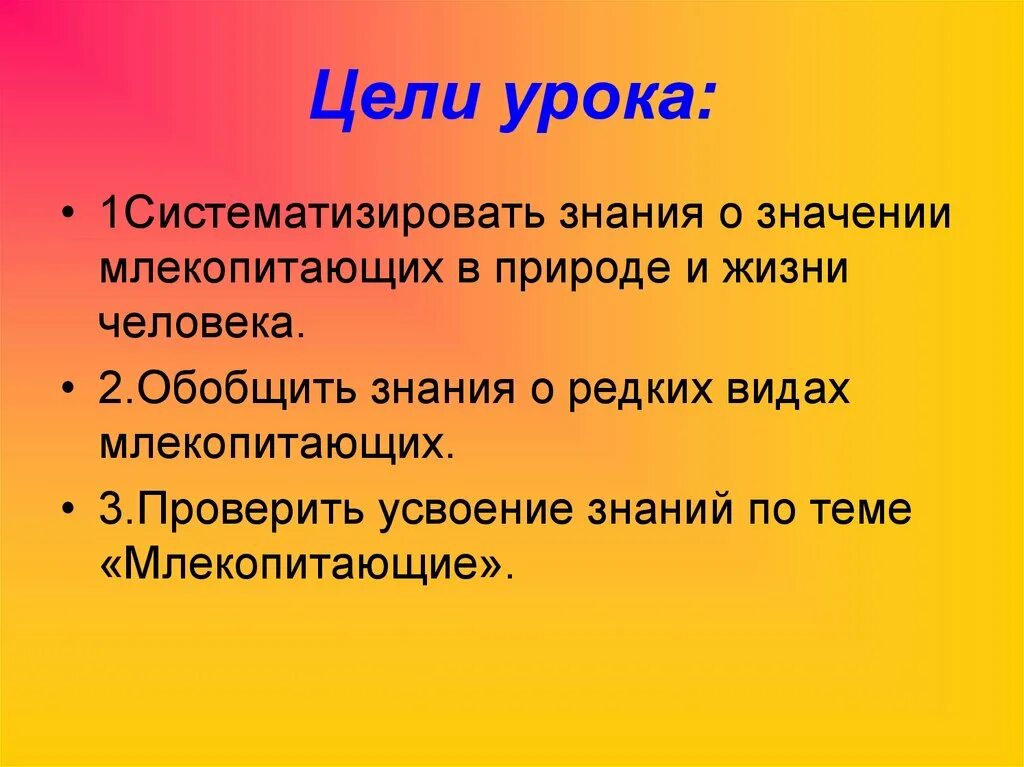 Цели урока:

• 1Систематизировать знания о значении млекопитающих в природе и жизни человека.

• 2.Обобщить знания о редких видах млекопитающих.

• 3.Проверить усвоение знаний по теме «Млекопитающие».